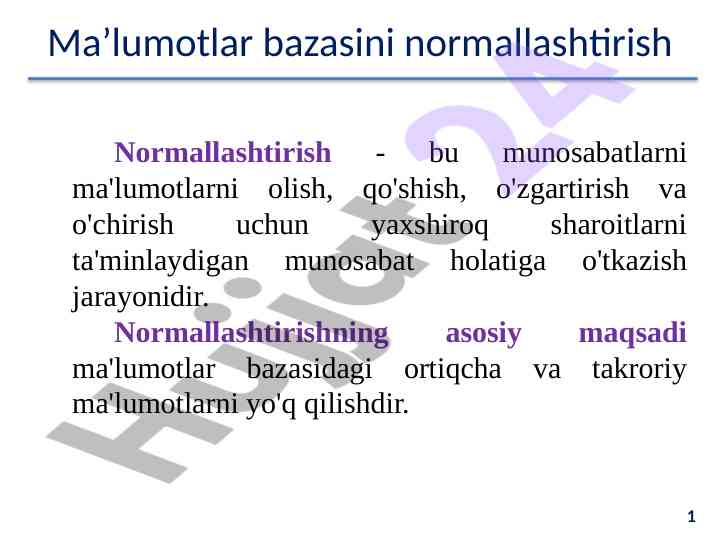 Ma’lumotlar bazasini normallashtirish

Normallashtirish - bu munosabatlarni ma'lumotlarni olish, qo'shish, o'zgartirish va o'chirish uchun yaxshiroq sharoitlarni ta'minlaydigan munosabat holatiga o'tkazish jarayonidir.

Normallashtirishning asosiy maqsadi ma'lumotlar bazasidagi ortiqcha va takroriy ma'lumotlarni yo'q qilishdir.

Hujjat24

1